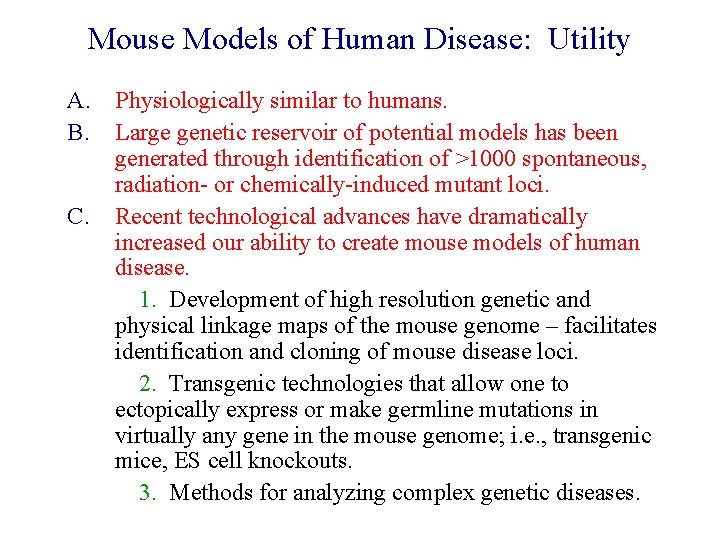 Mouse Models of Human Disease: Utility

A. Physiologically similar to humans.

B. Large genetic reservoir of potential models has been generated through identification of >1000 spontaneous, radiation- or chemically-induced mutant loci.

C. Recent technological advances have dramatically increased our ability to create mouse models of human disease.

1. Development of high resolution genetic and physical linkage maps of the mouse genome – facilitates identification and cloning of mouse disease loci.

2. Transgenic technologies that allow one to ectopically express or make germline mutations in virtually any gene in the mouse genome; i.e., transgenic mice, ES cell knockouts.

3. Methods for analyzing complex genetic diseases.